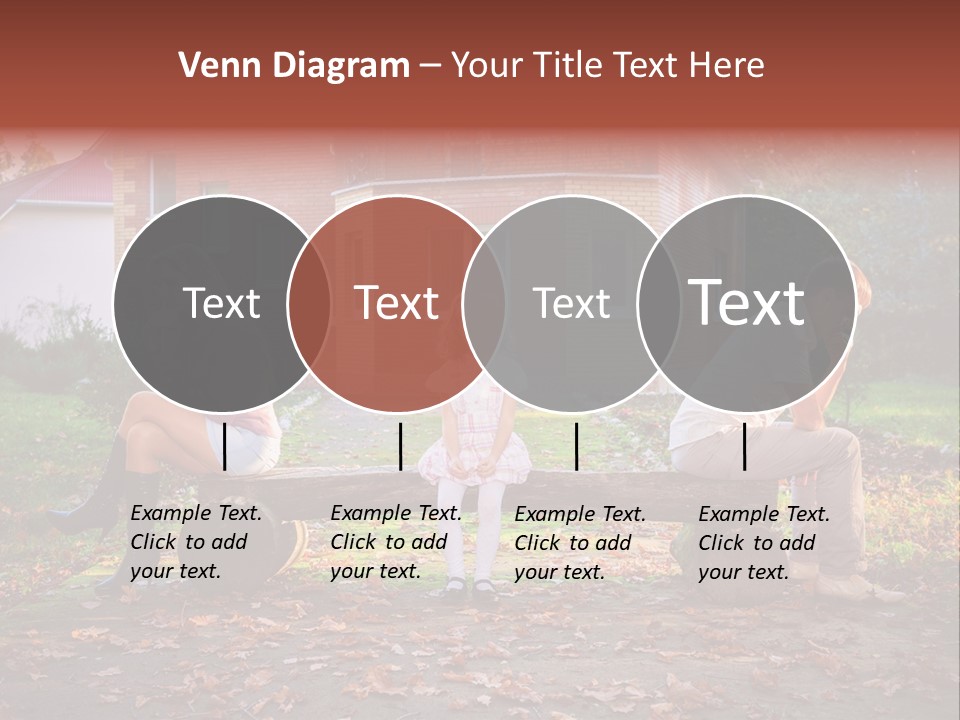 Venn Diagram – Your Title Text Here

Text

Text

Text

Text

Example Text. Click to add your text.

Example Text. Click to add your text.

Example Text. Click to add your text.

Example Text. Click to add your text.